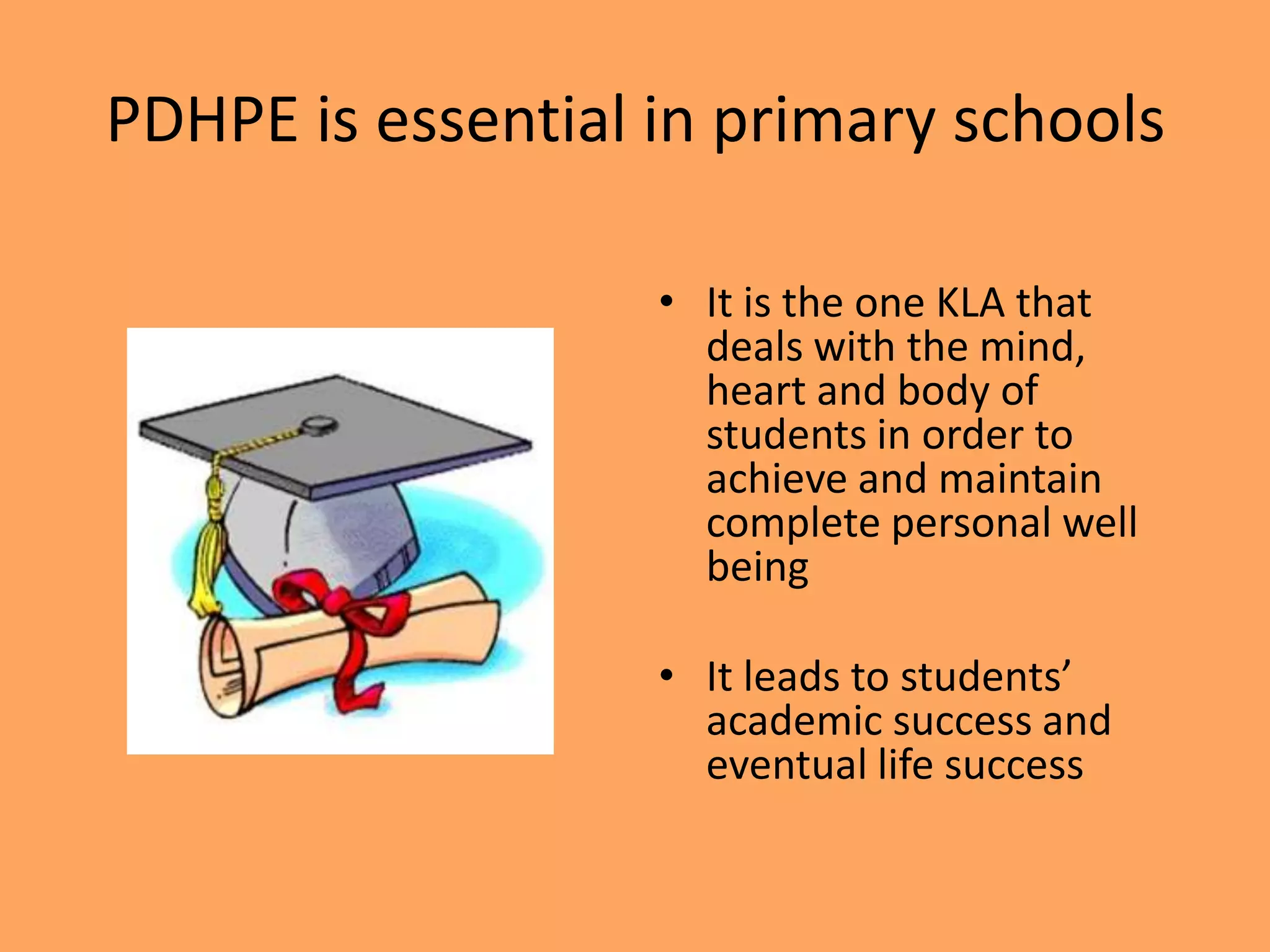 PDHPE is essential in primary schools

• It is the one KLA that deals with the mind, heart and body of students in order to achieve and maintain complete personal well being

• It leads to students’ academic success and eventual life success